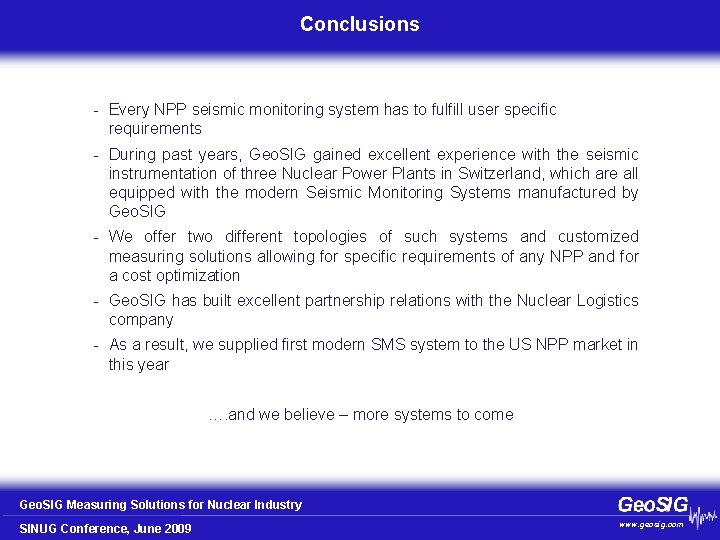 Conclusions

- Every NPP seismic monitoring system has to fulfill user specific requirements
- During past years, GeoSIG gained excellent experience with the seismic instrumentation of three Nuclear Power Plants in Switzerland, which are all equipped with the modern Seismic Monitoring Systems manufactured by GeoSIG
- We offer two different topologies of such systems and customized measuring solutions allowing for specific requirements of any NPP and for a cost optimization
- GeoSIG has built excellent partnership relations with the Nuclear Logistics company
- As a result, we supplied first modern SMS system to the US NPP market in this year

….and we believe – more systems to come

GeoSIG Measuring Solutions for Nuclear Industry
SINUG Conference, June 2009

GeoSIG
www.geosig.com